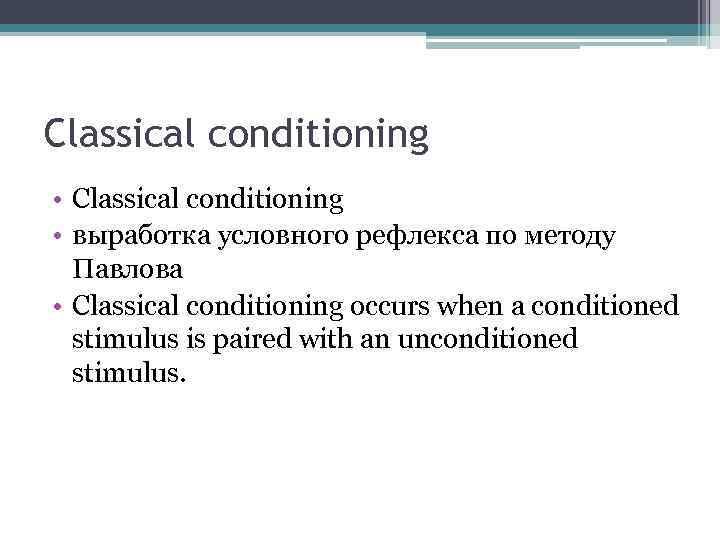 Classical conditioning

• Classical conditioning
• выработка условного рефлекса по методу Павлова
• Classical conditioning occurs when a conditioned stimulus is paired with an unconditioned stimulus.